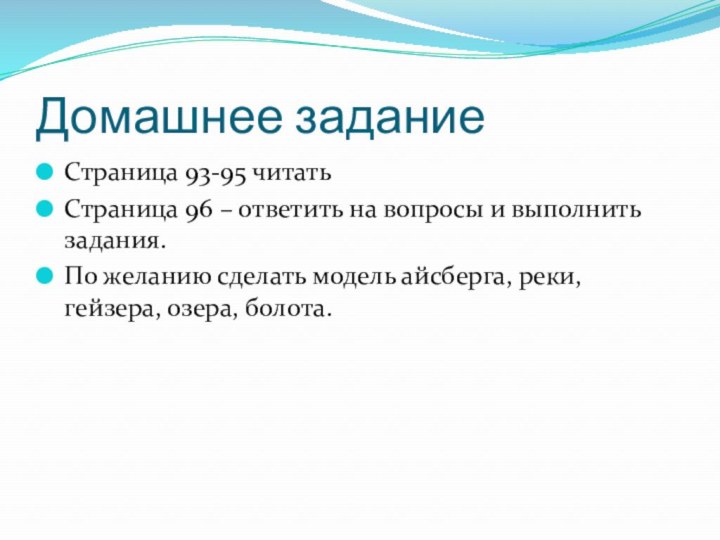 Домашнее задание

Страница 93-95 читать

Страница 96 – ответить на вопросы и выполнить задания.

По желанию сделать модель айсберга, реки, гейзера, озера, болота.